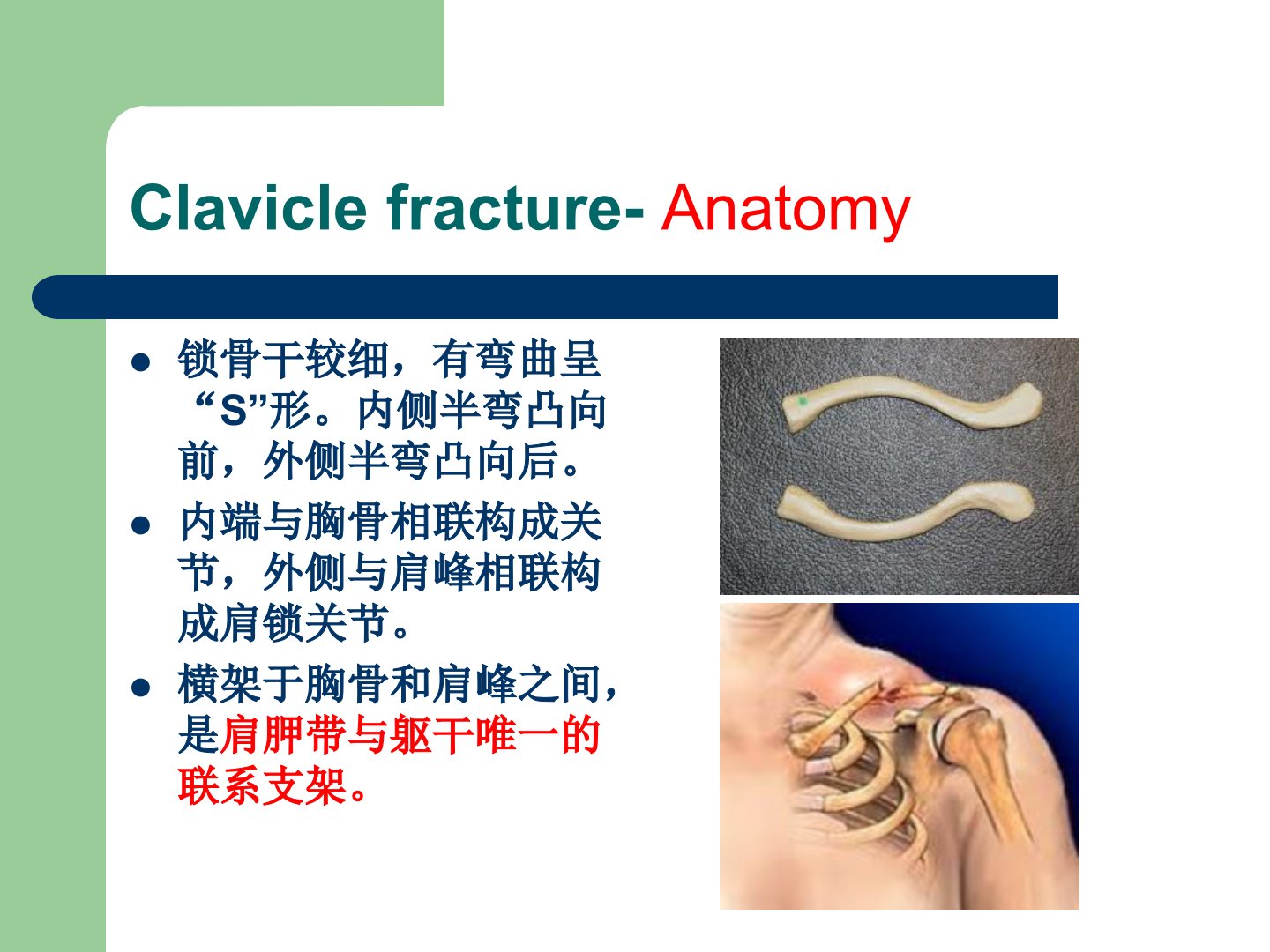 Clavicle fracture- Anatomy

- 锁骨干较细，有弯曲呈“S”形。内侧半弯凸向前，外侧半弯凸向后。
- 内端与胸骨相联构成关节，外侧与肩峰相联构成肩锁关节。
- 横架于胸骨和肩峰之间，是肩胛带与躯干唯一的联系支架。